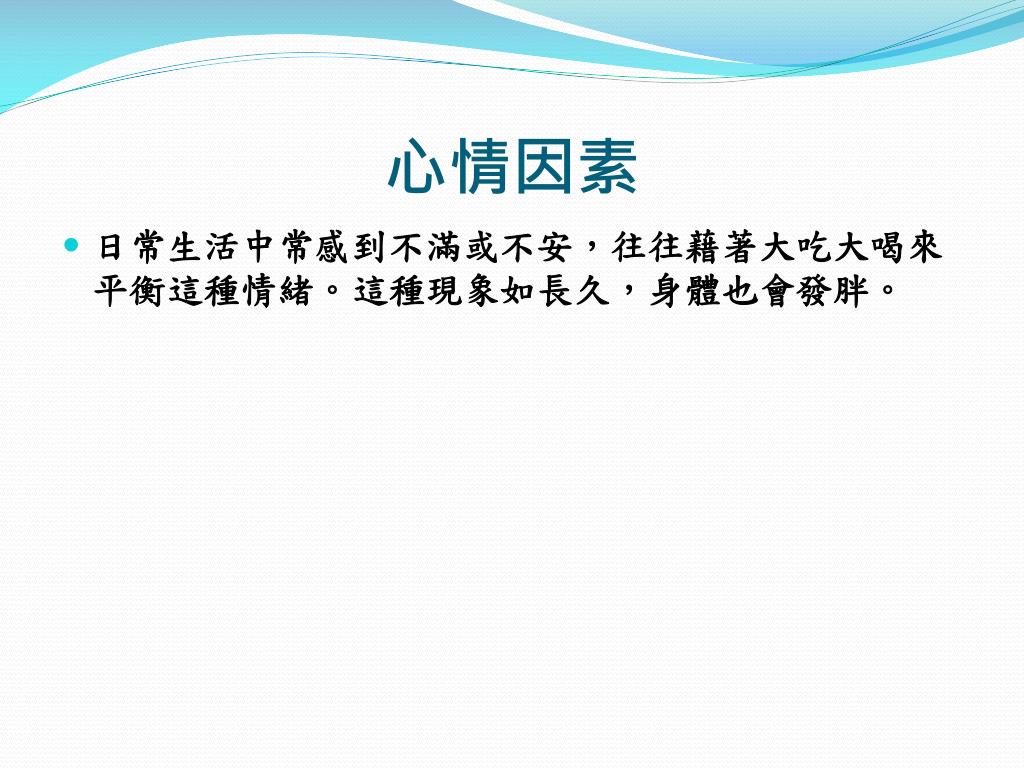 心情因素

日常生活中常感到不滿或不安，往往藉著大吃大喝來平衡這種情緒。這種現象如長久，身體也會發胖。